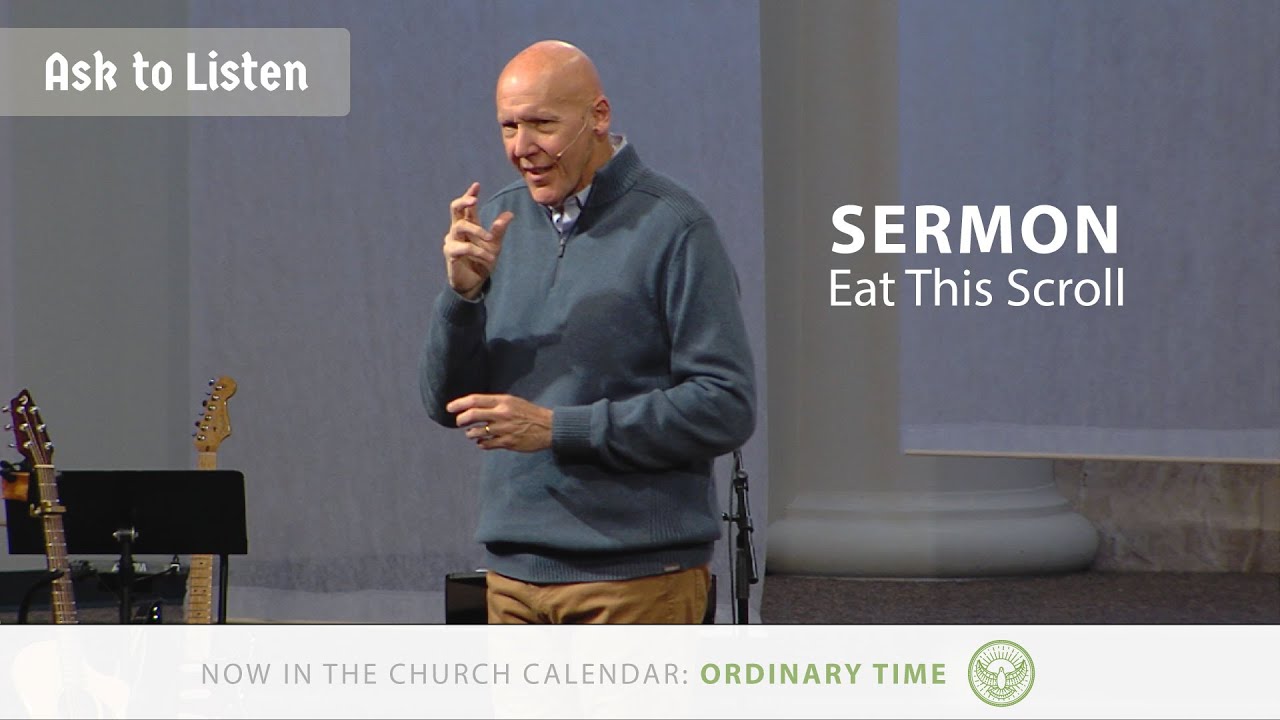 Ask to Listen

SERMON
Eat This Scroll

NOW IN THE CHURCH CALENDAR: ORDINARY TIME